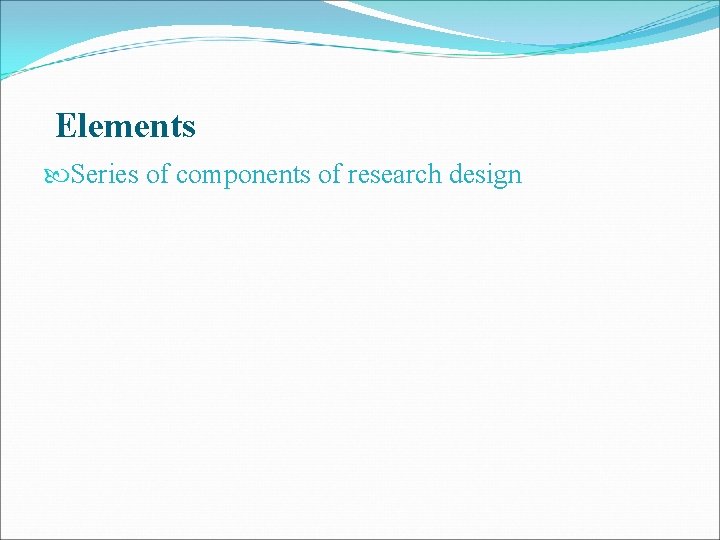 Elements

Series of components of research design